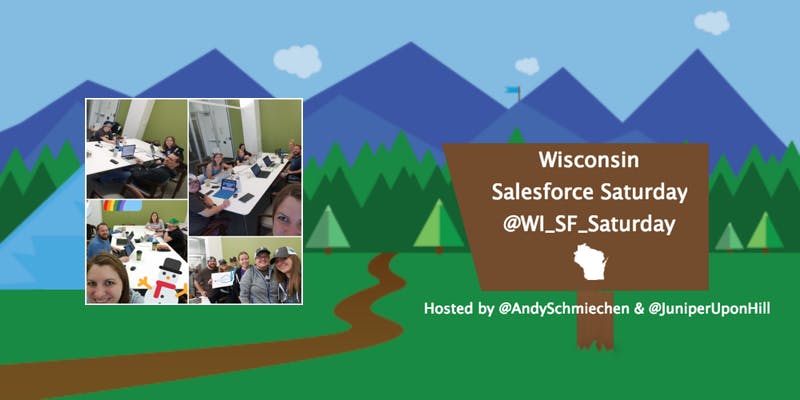 Wisconsin
Salesforce Saturday
@WI_SF_Saturday

Hosted by @AndySchmiechen & @JuniperUponHill